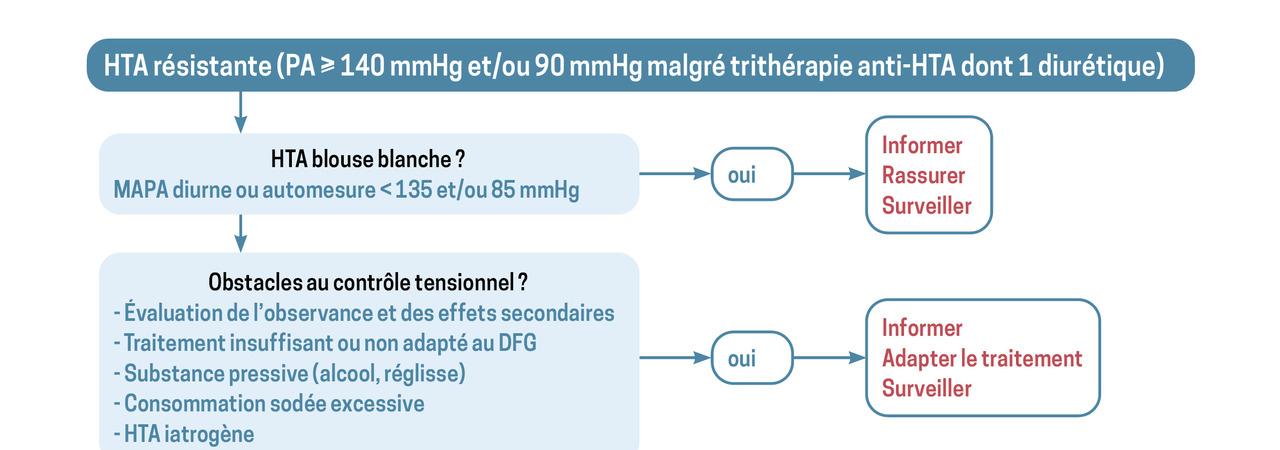 HTA résistante (PA ≥ 140 mmHg et/ou 90 mmHg malgré trithérapie anti-HTA dont 1 diurétique)

HTA blouse blanche ?
MAPA diurne ou automesure < 135 et/ou 85 mmHg

oui

Informer
Rassurer
Surveiller

Obstacles au contrôle tensionnel ?
- Évaluation de l'observance et des effets secondaires
- Traitement insuffisant ou non adapté au DFG
- Substance pressive (alcool, réglisse)
- Consommation sodée excessive
- HTA iatrogène

oui

Informer
Adapter le traitement
Surveiller